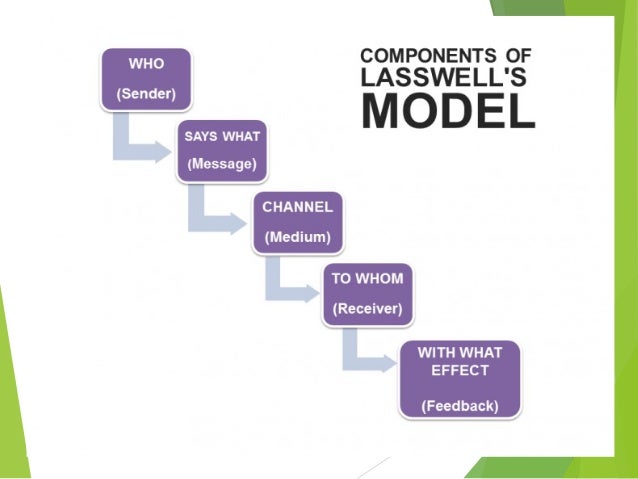 COMPONENTS OF LASSWELL'S MODEL

WHO

(Sender)

SAYS WHAT

(Message)

CHANNEL

(Medium)

TO WHOM

(Receiver)

WITH WHAT EFFECT

(Feedback)